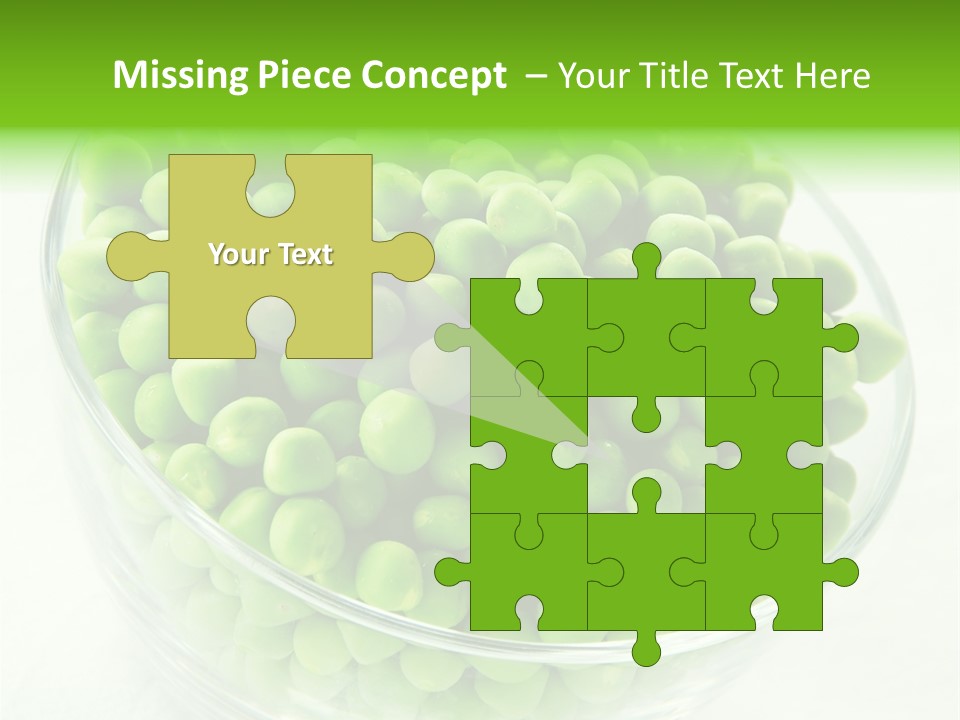 Missing Piece Concept – Your Title Text Here

Your Text